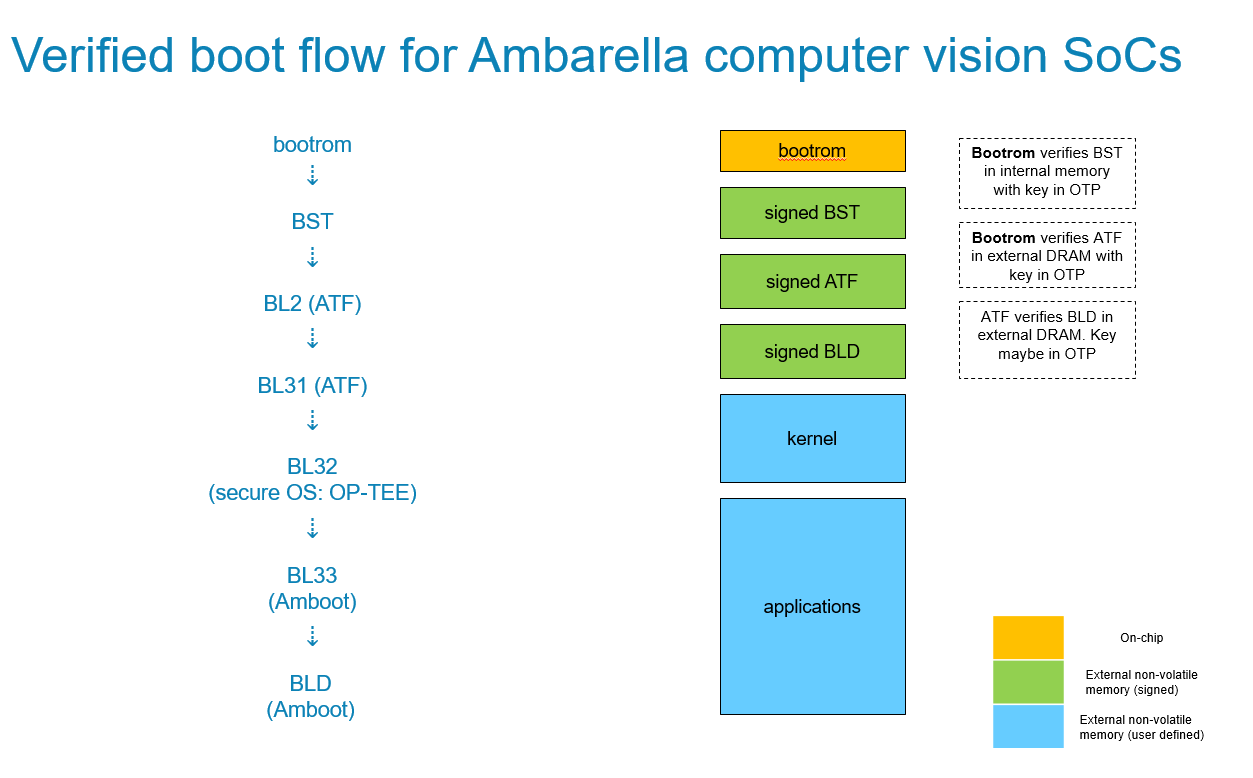 Verified boot flow for Ambarella computer vision SoCs

bootrom

BST

BL2 (ATF)

BL31 (ATF)

BL32
(secure OS: OP-TEE)

BL33
(Amboot)

BLD
(Amboot)

bootrom

signed BST

signed ATF

signed BLD

kernel

applications

Bootrom verifies BST in internal memory with key in OTP

Bootrom verifies ATF in external DRAM with key in OTP

ATF verifies BLD in external DRAM. Key maybe in OTP

On-chip

External non-volatile memory (signed)

External non-volatile memory (user defined)